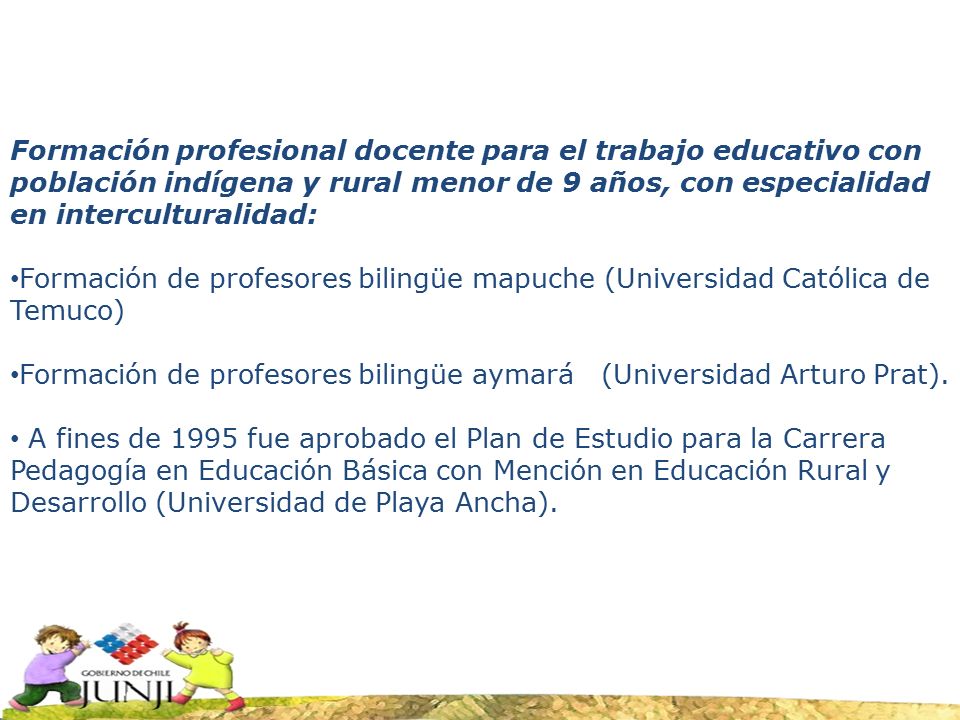 Formación profesional docente para el trabajo educativo con población indígena y rural menor de 9 años, con especialidad en interculturalidad:

•Formación de profesores bilingüe mapuche (Universidad Católica de Temuco)

•Formación de profesores bilingüe aymará (Universidad Arturo Prat).

• A fines de 1995 fue aprobado el Plan de Estudio para la Carrera Pedagogía en Educación Básica con Mención en Educación Rural y Desarrollo (Universidad de Playa Ancha).

GOBIERNO DE CHILE
JUNJI